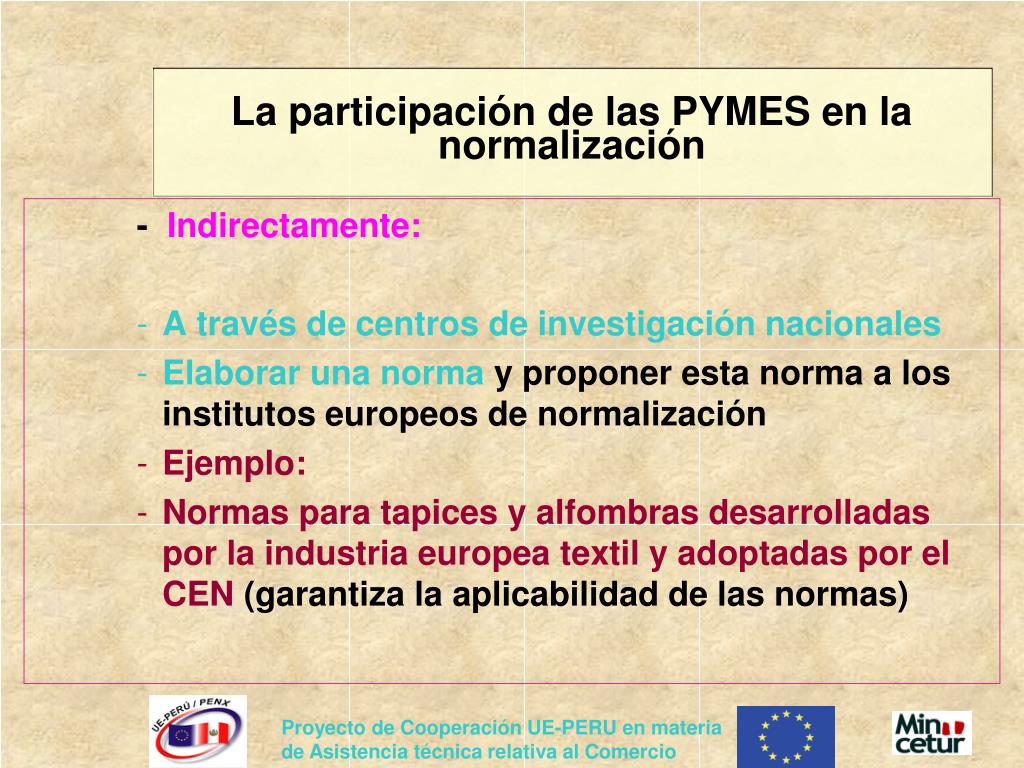 La participación de las PYMES en la normalización

- Indirectamente:

- A través de centros de investigación nacionales
- Elaborar una norma y proponer esta norma a los institutos europeos de normalización
- Ejemplo:
- Normas para tapices y alfombras desarrolladas por la industria europea textil y adoptadas por el CEN (garantiza la aplicabilidad de las normas)

UE-PERÚ / PENX

Proyecto de Cooperación UE-PERU en materia de Asistencia técnica relativa al Comercio

Min cetur